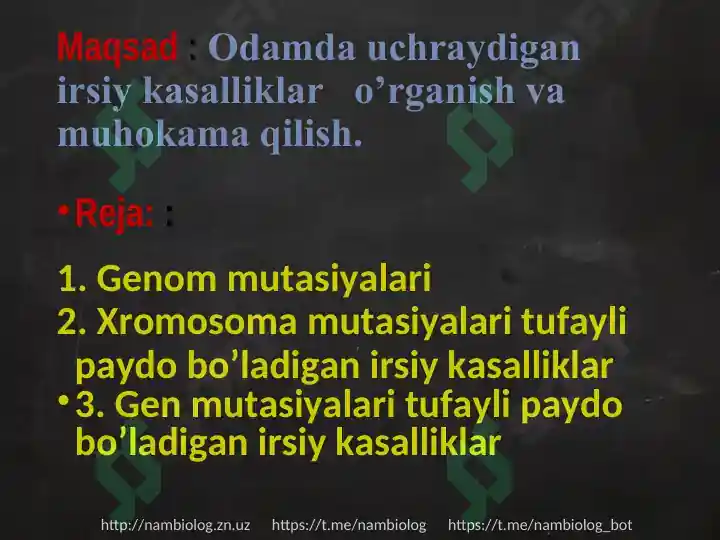 Maqsad : Odamda uchraydigan irsiy kasalliklar o’rganish va muhokama qilish.

• Reja: :

1. Genom mutasiyalari
2. Xromosoma mutasiyalari tufayli paydo bo’ladigan irsiy kasalliklar
• 3. Gen mutasiyalari tufayli paydo bo’ladigan irsiy kasalliklar

http://nambiolog.zn.uz https://t.me/nambiolog https://t.me/nambiolog_bot